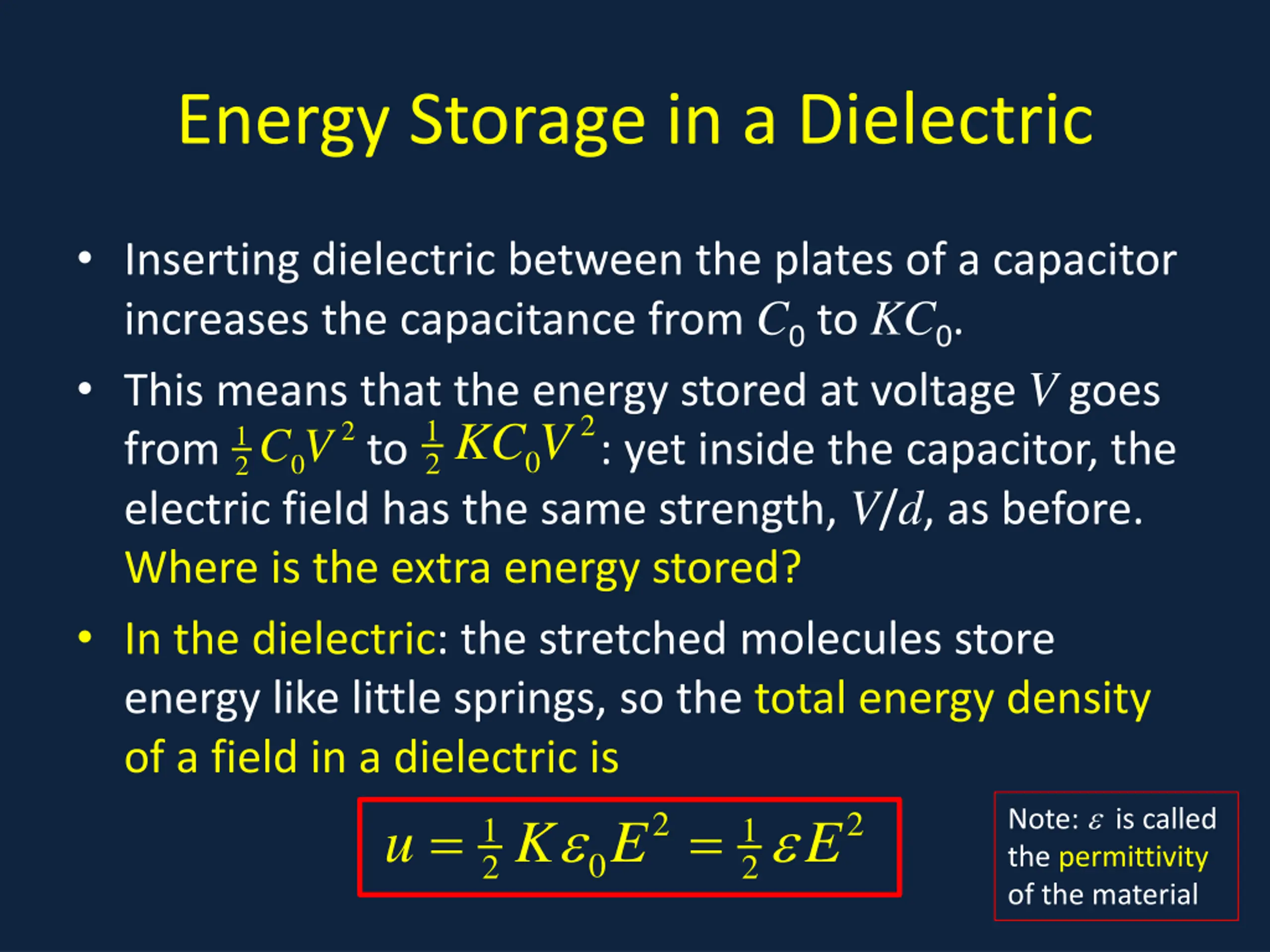 Energy Storage in a Dielectric

• Inserting dielectric between the plates of a capacitor increases the capacitance from $C_0$ to $KC_0$.

• This means that the energy stored at voltage $V$ goes from $\frac{1}{2}C_0V^2$ to $\frac{1}{2}KC_0V^2$: yet inside the capacitor, the electric field has the same strength, $V/d$, as before. Where is the extra energy stored?

• In the dielectric: the stretched molecules store energy like little springs, so the total energy density of a field in a dielectric is

$u = \frac{1}{2}K\varepsilon_0E^2 = \frac{1}{2}\varepsilon E^2$

Note: $\varepsilon$ is called the permittivity of the material